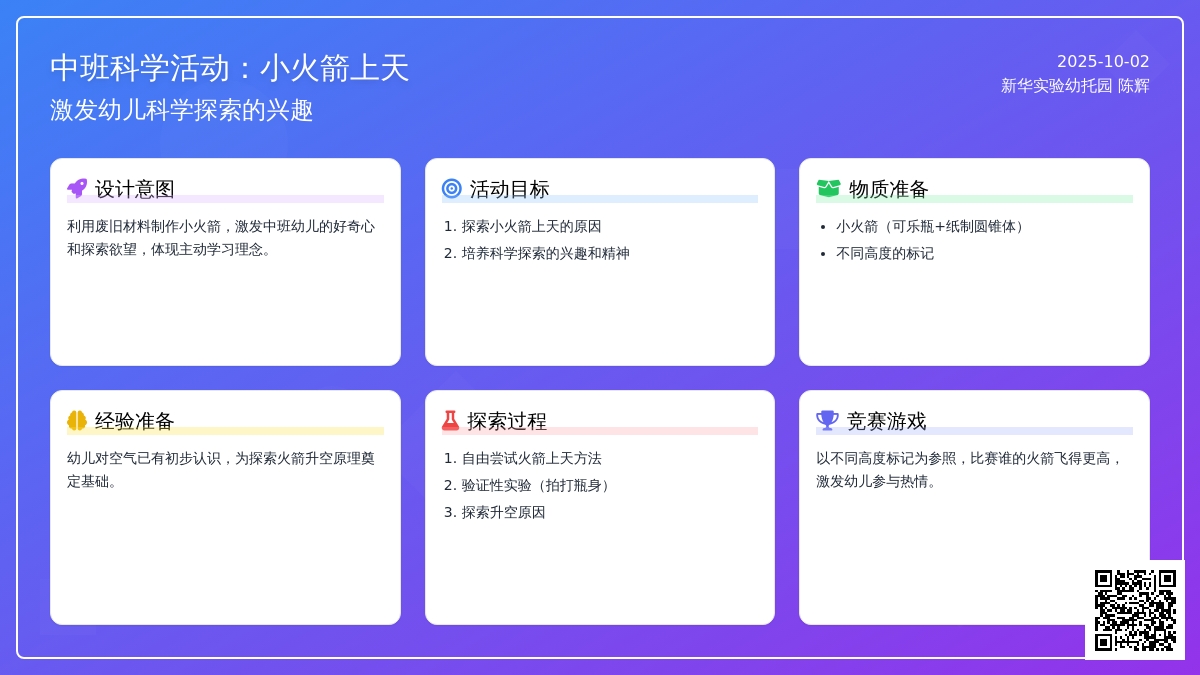 中班科学活动：小火箭上天

激发幼儿科学探索的兴趣

2025-10-02
新华实验幼托园 陈辉

设计意图

利用废旧材料制作小火箭，激发中班幼儿的好奇心和探索欲望，体现主动学习理念。

活动目标

1. 探索小火箭上天的原因
2. 培养科学探索的兴趣和精神

物质准备

- 小火箭（可乐瓶+纸制圆锥体）
- 不同高度的标记

经验准备

幼儿对空气已有初步认识，为探索火箭升空原理奠定基础。

探索过程

1. 自由尝试火箭上天方法
2. 验证性实验（拍打瓶身）
3. 探索升空原因

竞赛游戏

以不同高度标记为参照，比赛谁的火箭飞得更高，激发幼儿参与热情。